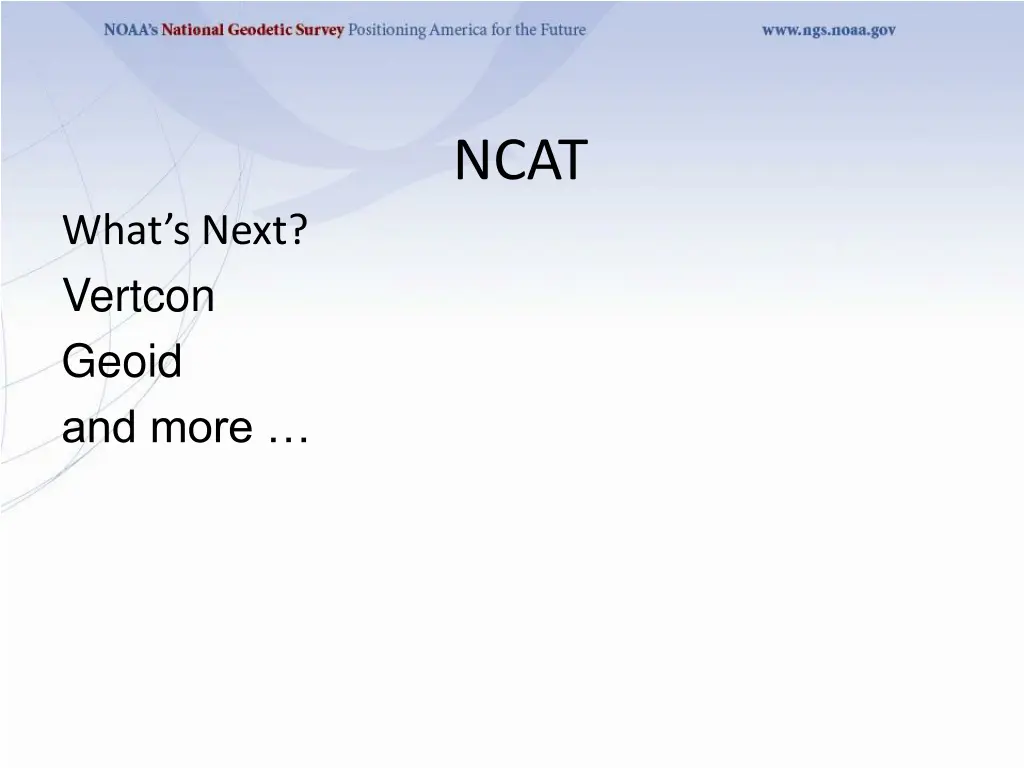 NOAA's National Geodetic Survey Positioning America for the Future www.ngs.noaa.gov

NCAT

What's Next?

Vertcon

Geoid

and more …